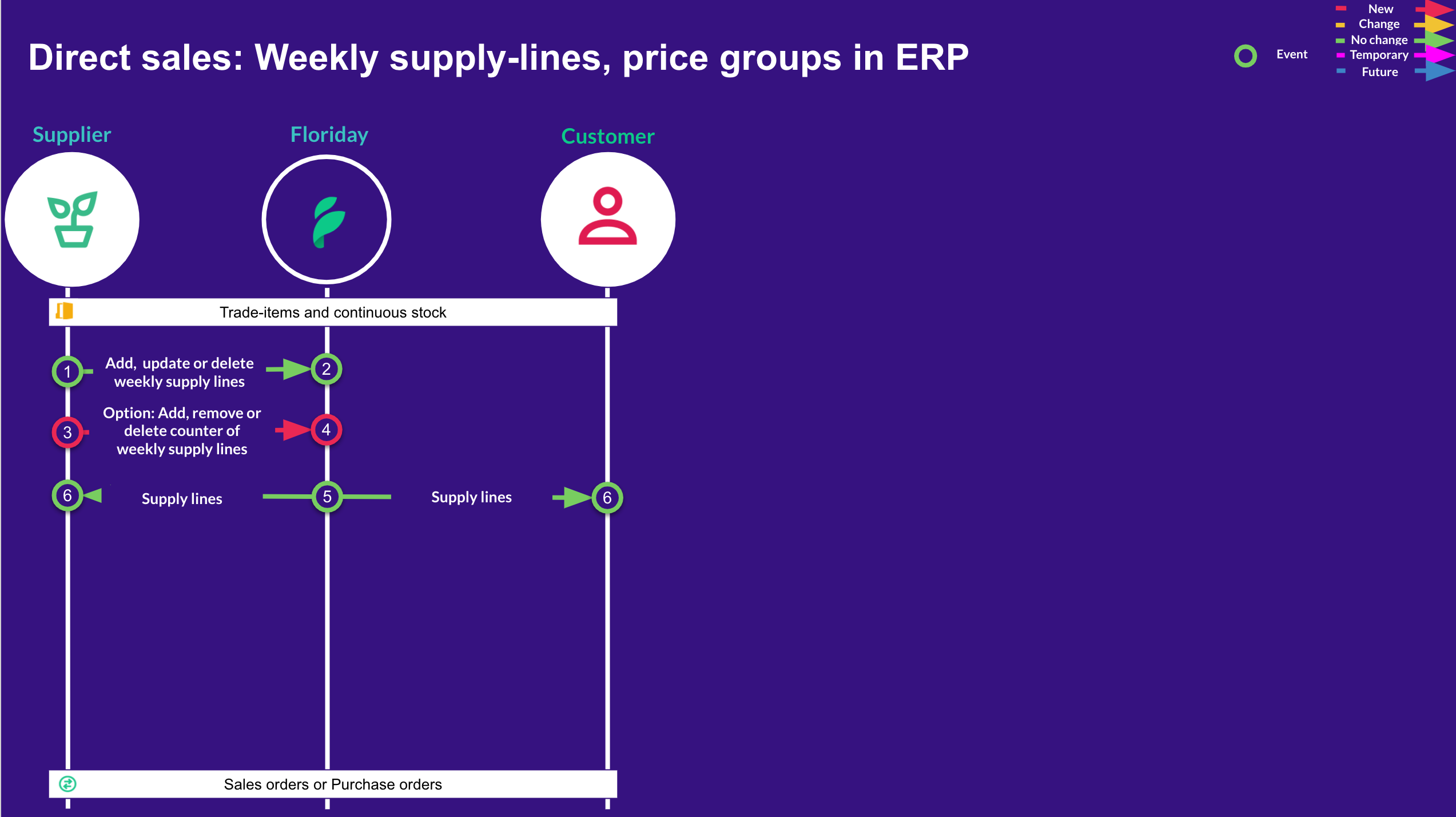 Direct sales: Weekly supply-lines, price groups in ERP

Event

New
Change
No change
Temporary
Future

Supplier

Floriday

Customer

Trade-items and continuous stock

1 Add, update or delete weekly supply lines 2

3 Option: Add, remove or delete counter of weekly supply lines 4

6 Supply lines 5 Supply lines 6

Sales orders or Purchase orders